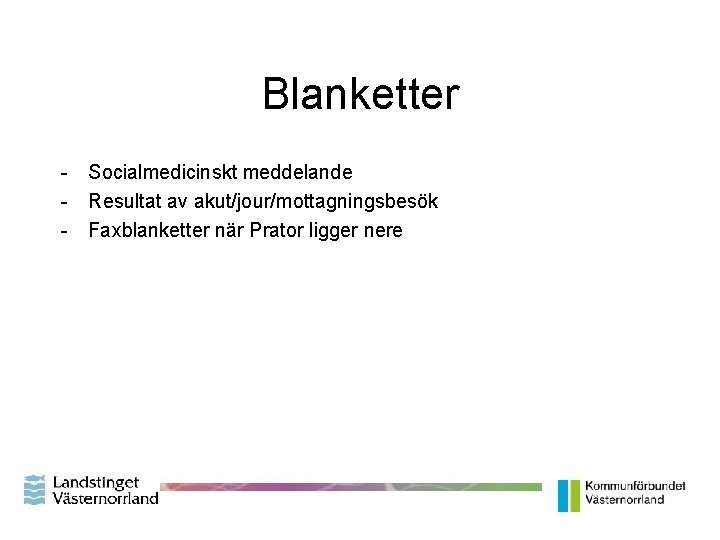 Blanketter

- Socialmedicinskt meddelande
- Resultat av akut/jour/mottagningsbesök
- Faxblanketter när Prator ligger nere

Landstinget Västernorrland

Kommunförbundet Västernorrland